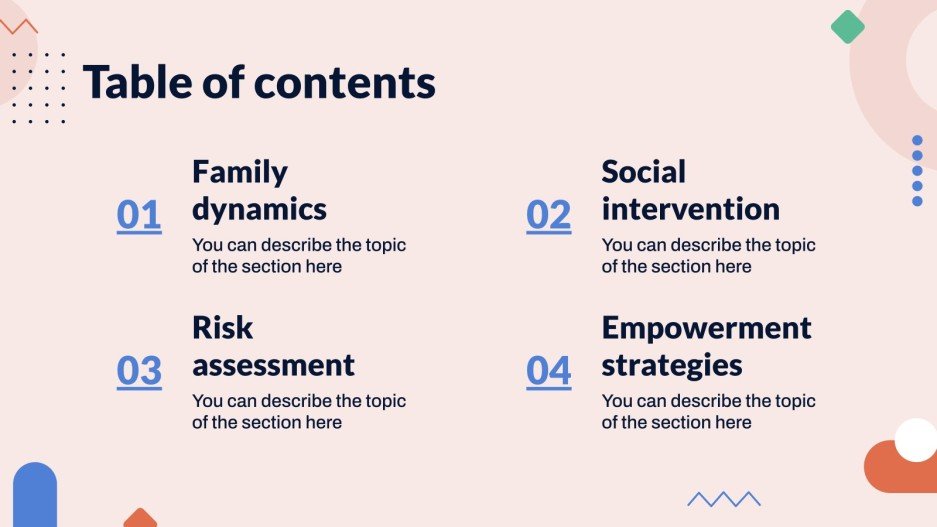 Table of contents

01

Family dynamics

You can describe the topic of the section here

02

Social intervention

You can describe the topic of the section here

03

Risk assessment

You can describe the topic of the section here

04

Empowerment strategies

You can describe the topic of the section here